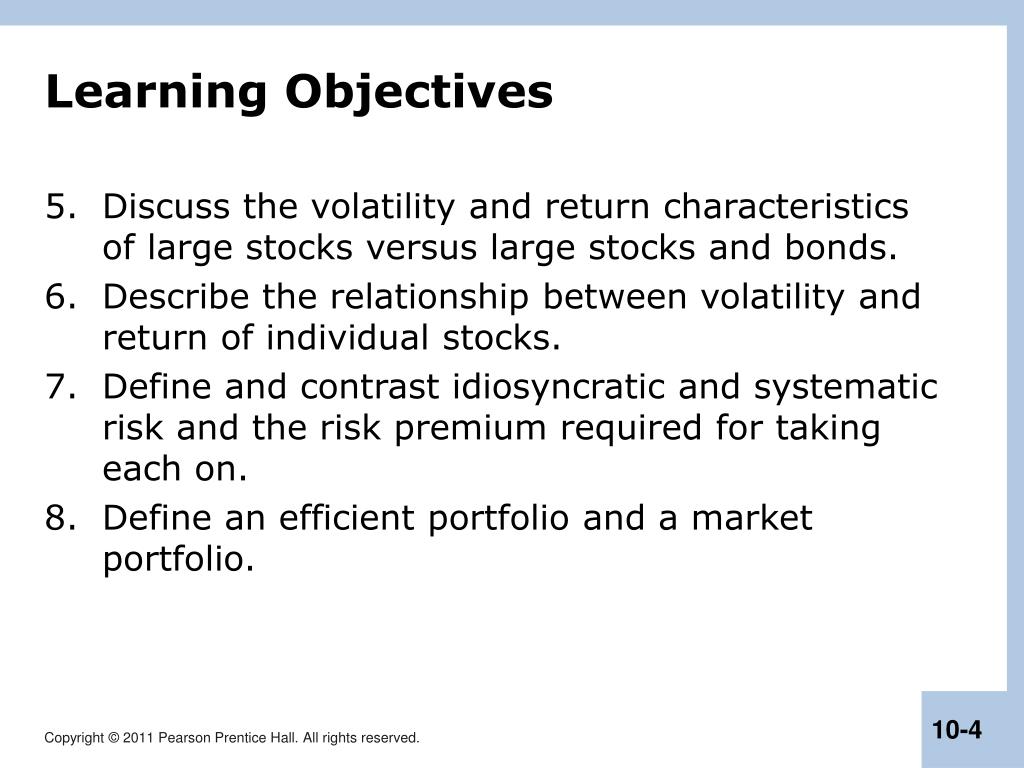 Learning Objectives

5. Discuss the volatility and return characteristics of large stocks versus large stocks and bonds.
6. Describe the relationship between volatility and return of individual stocks.
7. Define and contrast idiosyncratic and systematic risk and the risk premium required for taking each on.
8. Define an efficient portfolio and a market portfolio.

Copyright © 2011 Pearson Prentice Hall. All rights reserved.

10-4